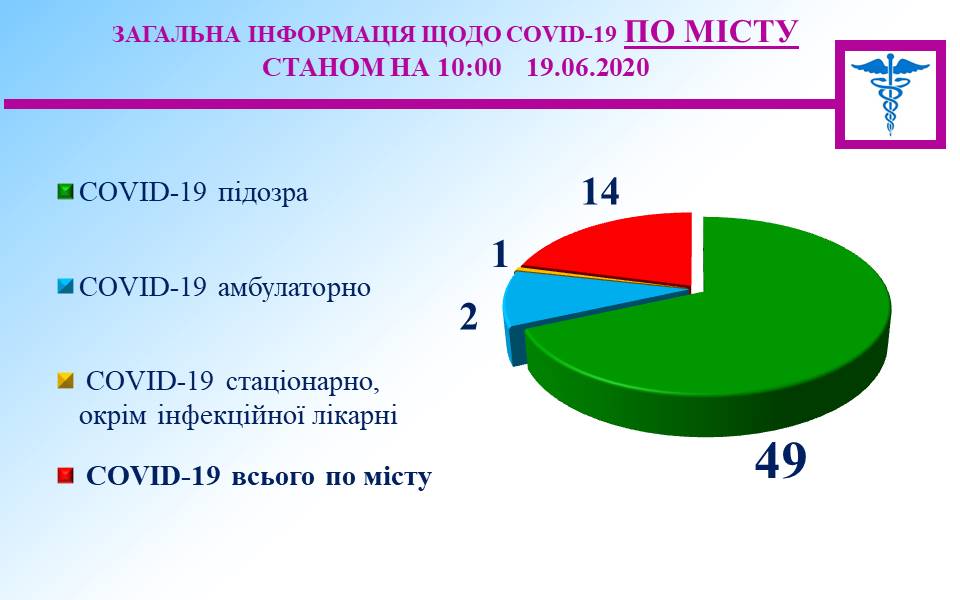 ЗАГАЛЬНА ІНФОРМАЦІЯ ЩОДО COVID-19 ПО МІСТУ
СТАНОМ НА 10:00 19.06.2020

COVID-19 підозра

COVID-19 амбулаторно

COVID-19 стаціонарно, окрім інфекційної лікарні

COVID-19 всього по місту

14

1

2

49